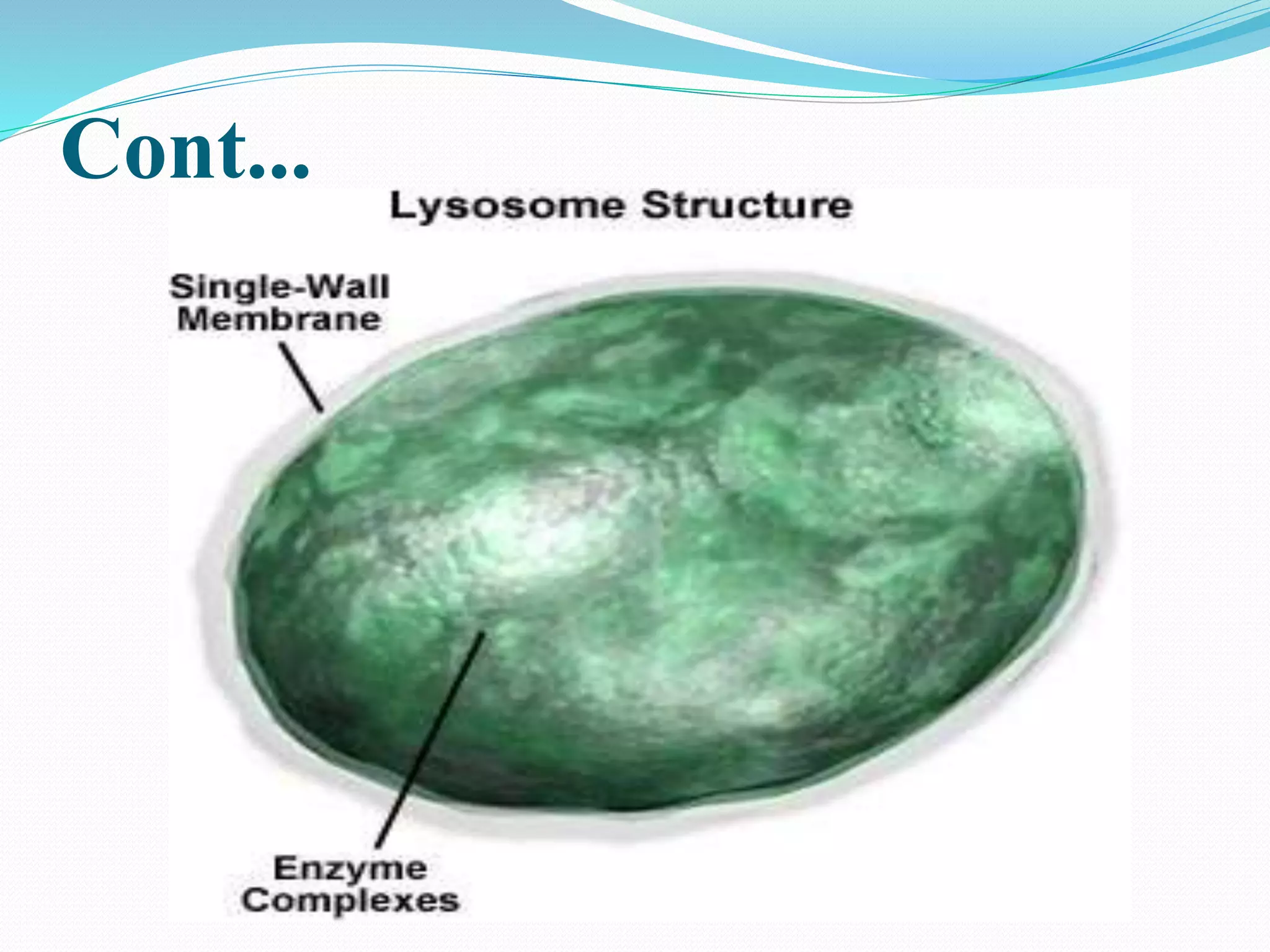 Cont...

Lysosome Structure

Single-Wall Membrane

Enzyme Complexes